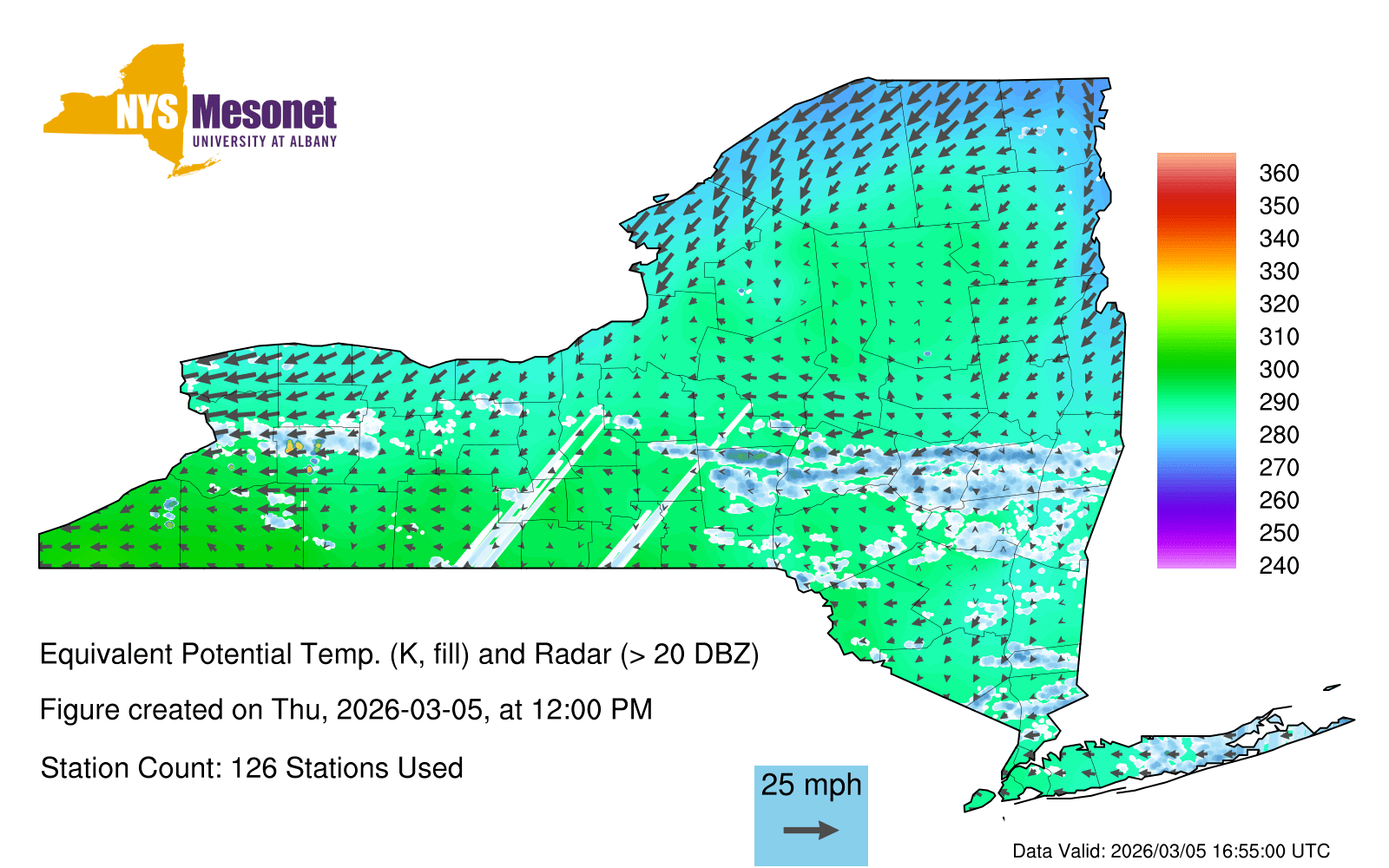 NYS Mesonet
UNIVERSITY AT ALBANY

360
350
340
330
320
310
300
290
280
270
260
250
240

Equivalent Potential Temp. (K, fill) and Radar (> 20 DBZ)

Figure created on Thu, 2026-03-05, at 12:00 PM

Station Count: 126 Stations Used

25 mph

Data Valid: 2026/03/05 16:55:00 UTC